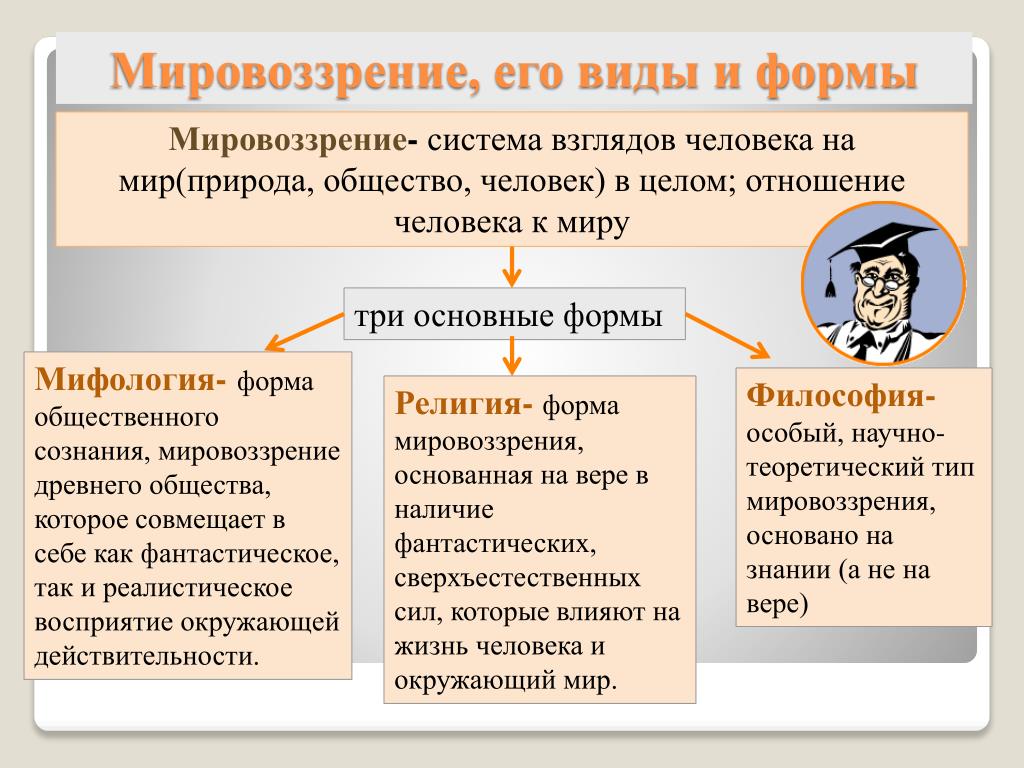 Мировоззрение, его виды и формы

Мировоззрение- система взглядов человека на мир(природа, общество, человек) в целом; отношение человека к миру

три основные формы

Мифология- форма общественного сознания, мировоззрение древнего общества, которое совмещает в себе как фантастическое, так и реалистическое восприятие окружающей действительности.

Религия- форма мировоззрения, основанная на вере в наличие фантастических, сверхъестественных сил, которые влияют на жизнь человека и окружающий мир.

Философия- особый, научно-теоретический тип мировоззрения, основано на знании (а не на вере)